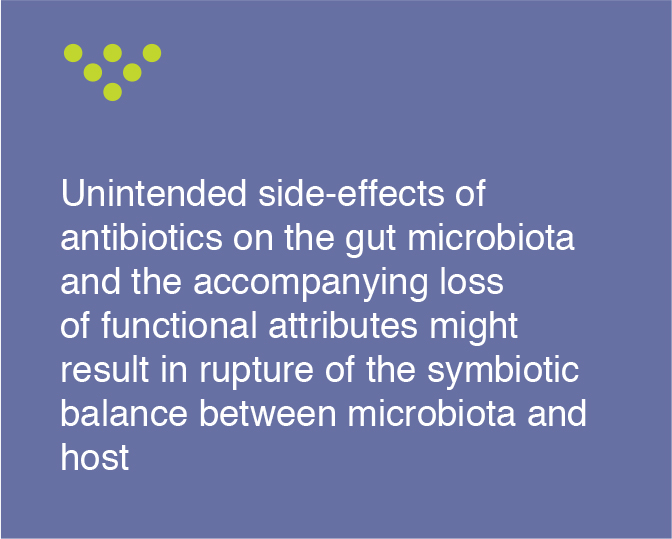 Unintended side-effects of antibiotics on the gut microbiota and the accompanying loss of functional attributes might result in rupture of the symbiotic balance between microbiota and host